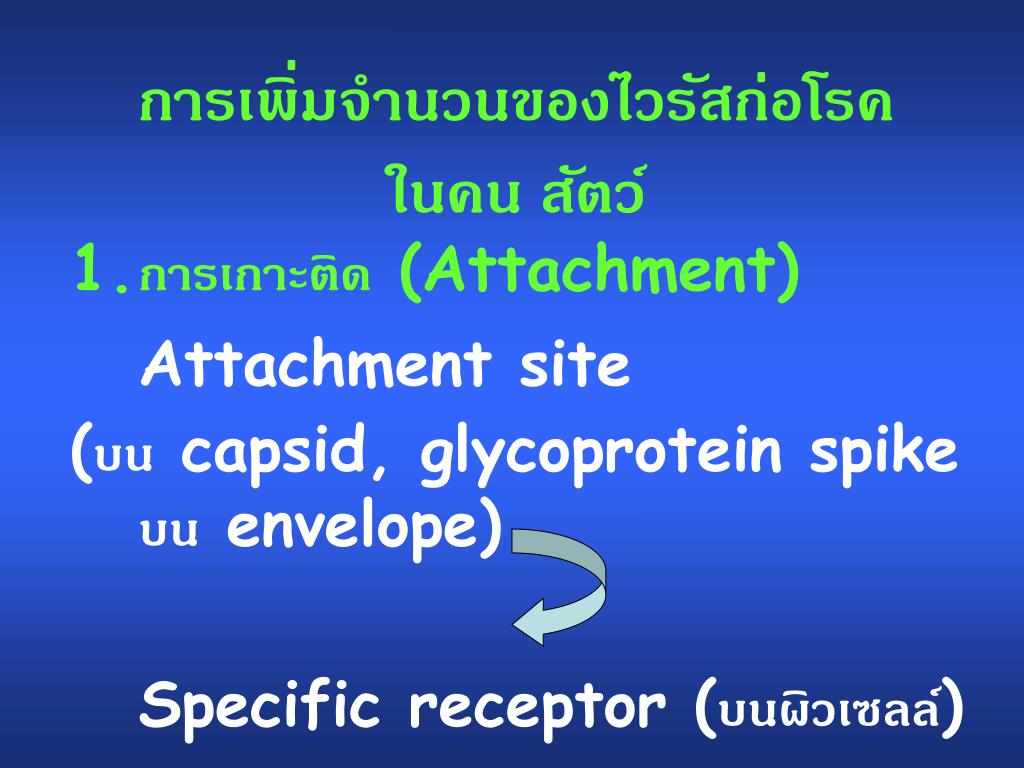 การเพิ่มจำนวนของไวรัสก่อโรค

ในคน สัตว์

1. การเกาะติด (Attachment)

Attachment site

(บน capsid, glycoprotein spike บน envelope)

Specific receptor (บนผิวเซลล์)